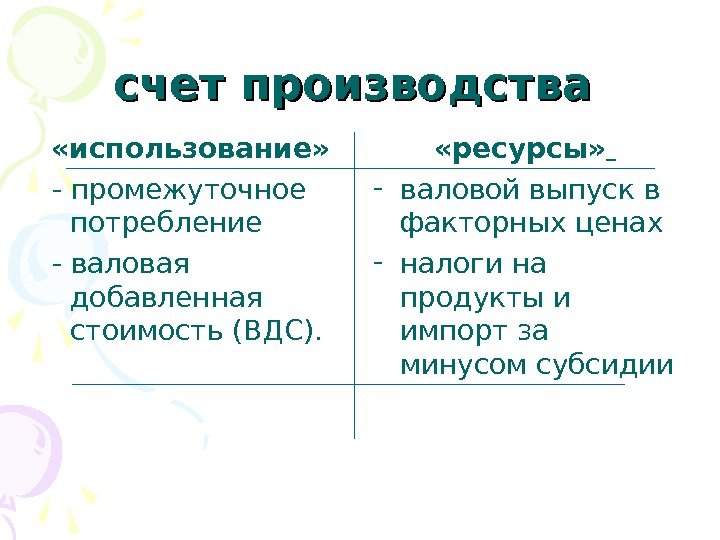 счет производства

| «использование» | «ресурсы» |
|---|---|
| - промежуточное потребление<br>- валовая добавленная стоимость (ВДС). | - валовой выпуск в факторных ценах<br>- налоги на продукты и импорт за минусом субсидии |